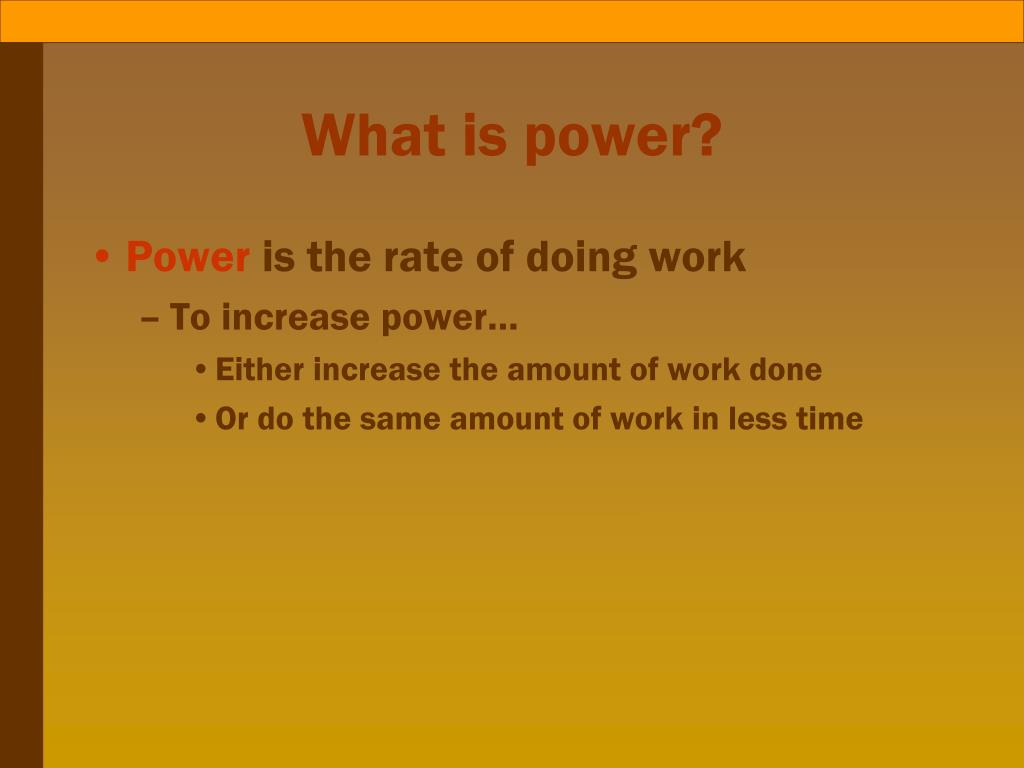 What is power?

• Power is the rate of doing work
– To increase power…
• Either increase the amount of work done
• Or do the same amount of work in less time